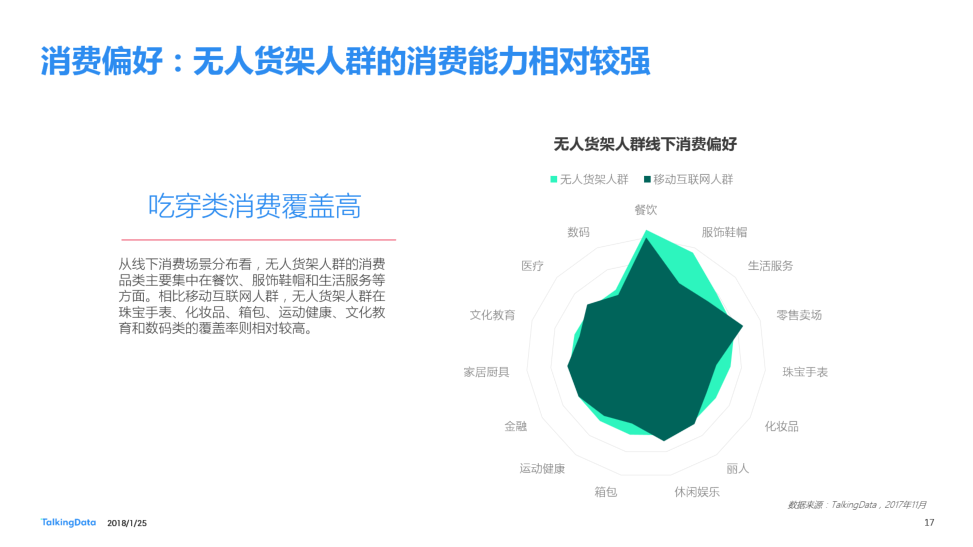 消费偏好：无人货架人群的消费能力相对较强

吃穿类消费覆盖高

从线下消费场景分布看，无人货架人群的消费品类主要集中在餐饮、服饰鞋帽和生活服务等方面。相比移动互联网人群，无人货架人群在珠宝手表、化妆品、箱包、运动健康、文化教育和数码类的覆盖率则相对较高。

无人货架人群线下消费偏好

无人货架人群 移动互联网人群

餐饮
服饰鞋帽
生活服务
零售卖场
珠宝手表
化妆品
丽人
休闲娱乐
箱包
运动健康
金融
家居厨具
文化教育
医疗
数码

数据来源：TalkingData，2017年11月

TalkingData 2018/1/25 17